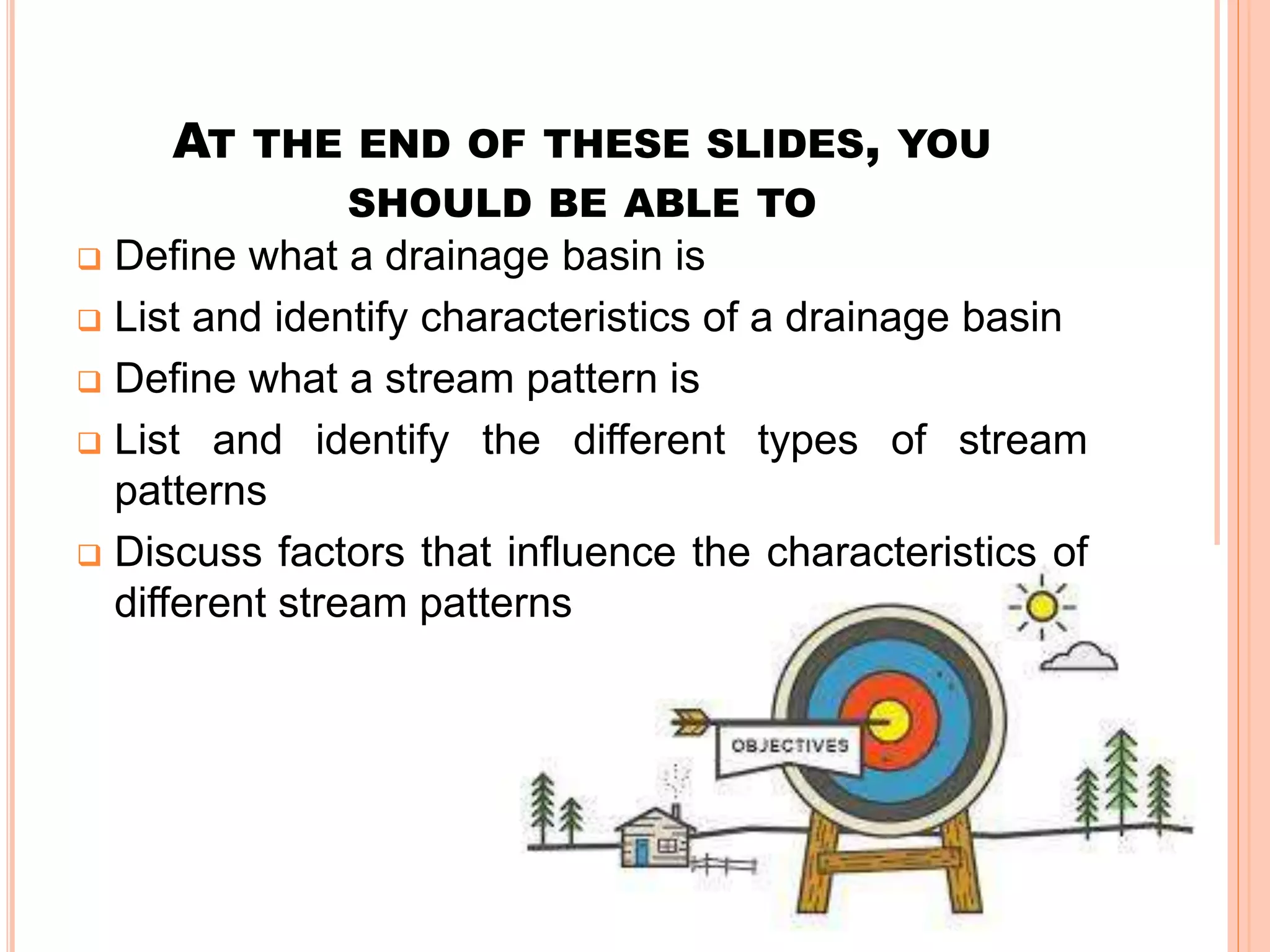 AT THE END OF THESE SLIDES, YOU SHOULD BE ABLE TO

❑ Define what a drainage basin is
❑ List and identify characteristics of a drainage basin
❑ Define what a stream pattern is
❑ List and identify the different types of stream patterns
❑ Discuss factors that influence the characteristics of different stream patterns

OBJECTIVES